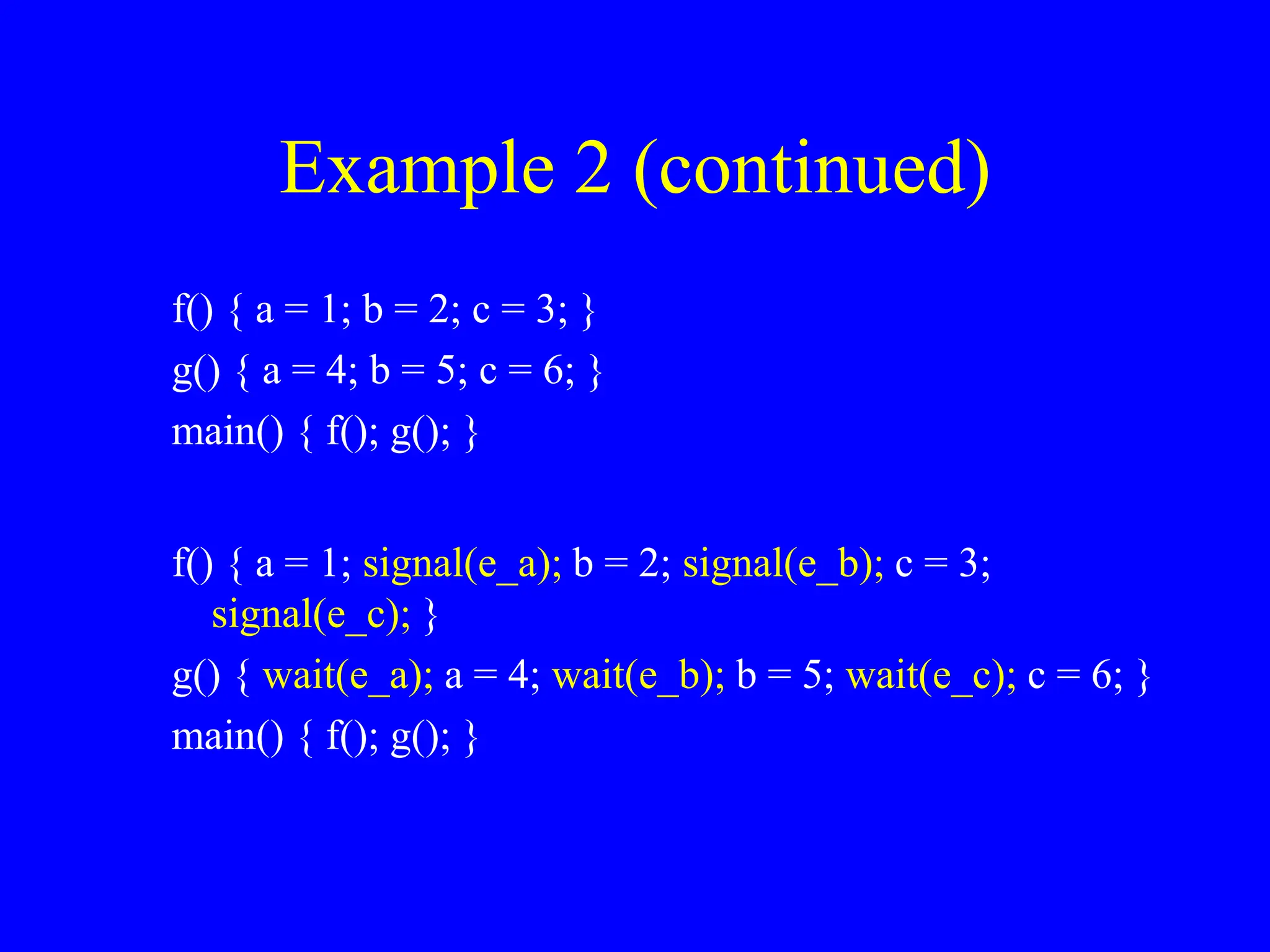 Example 2 (continued)

f() { a = 1; b = 2; c = 3; }
g() { a = 4; b = 5; c = 6; }
main() { f(); g(); }

f() { a = 1; signal(e_a); b = 2; signal(e_b); c = 3; signal(e_c); }
g() { wait(e_a); a = 4; wait(e_b); b = 5; wait(e_c); c = 6; }
main() { f(); g(); }